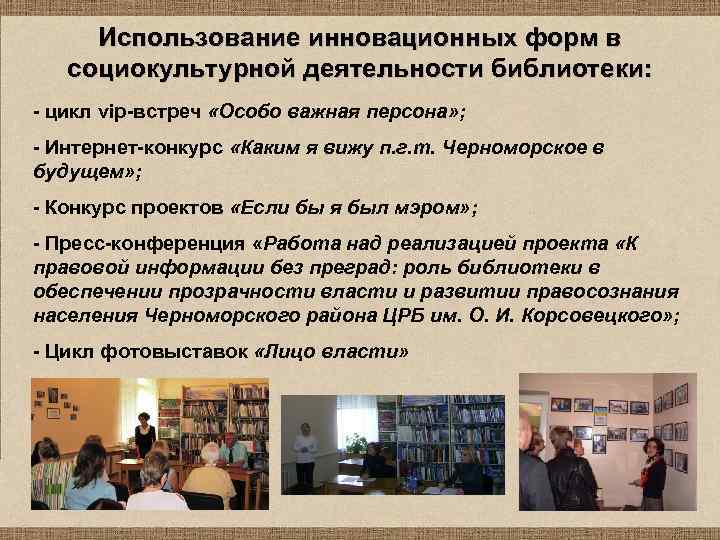 Использование инновационных форм в социокультурной деятельности библиотеки:

- цикл vip-встреч «Особо важная персона»;

- Интернет-конкурс «Каким я вижу п.г.т. Черноморское в будущем»;

- Конкурс проектов «Если бы я был мэром»;

- Пресс-конференция «Работа над реализацией проекта «К правовой информации без преград: роль библиотеки в обеспечении прозрачности власти и развитии правосознания населения Черноморского района ЦРБ им. О. И. Корсовецкого»;

- Цикл фотовыставок «Лицо власти»